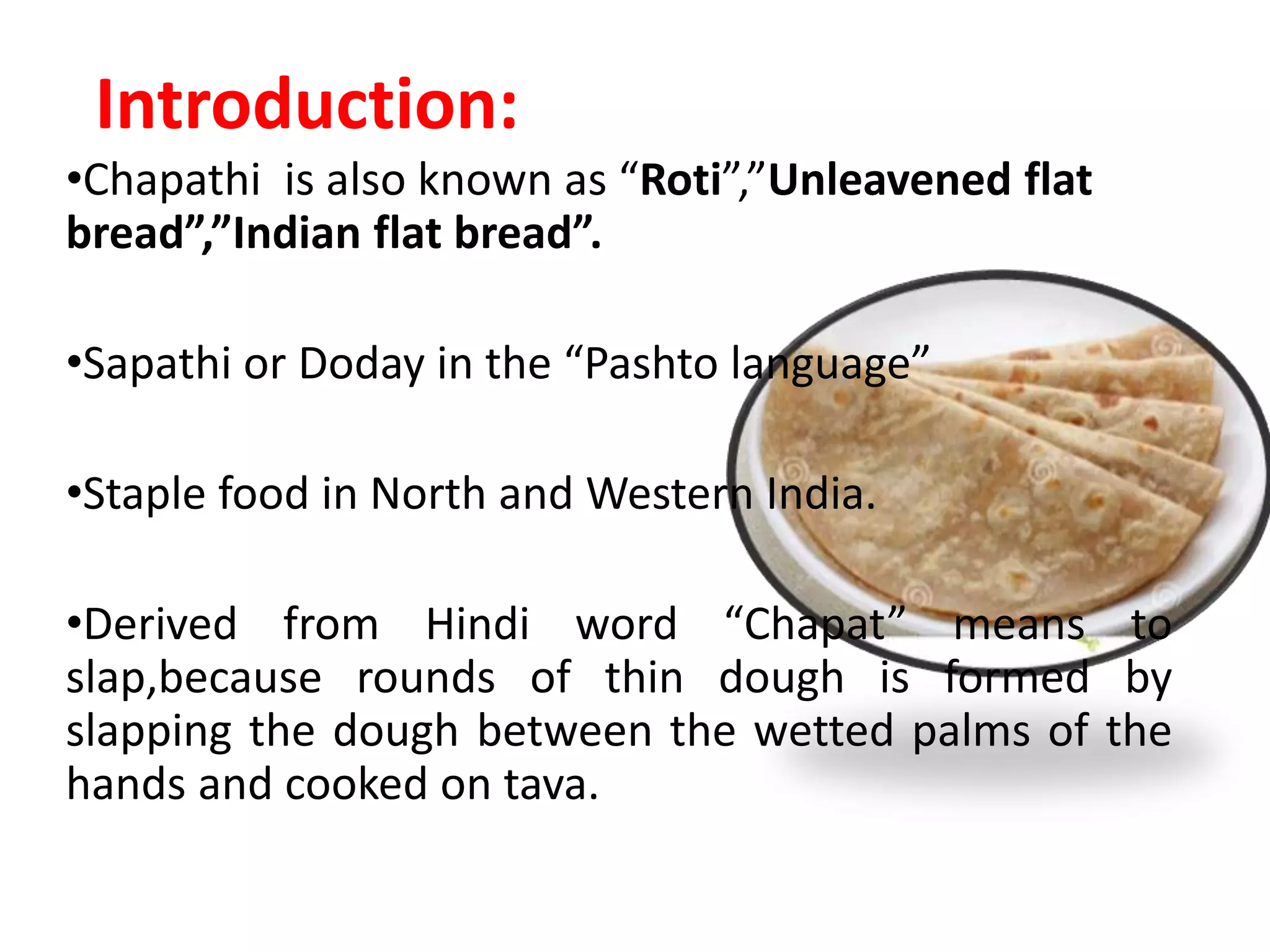 Introduction:

•Chapathi is also known as “Roti”,”Unleavened flat bread”,”Indian flat bread”.

•Sapathi or Doday in the “Pashto language”

•Staple food in North and Western India.

•Derived from Hindi word “Chapat” means to slap,because rounds of thin dough is formed by slapping the dough between the wetted palms of the hands and cooked on tava.